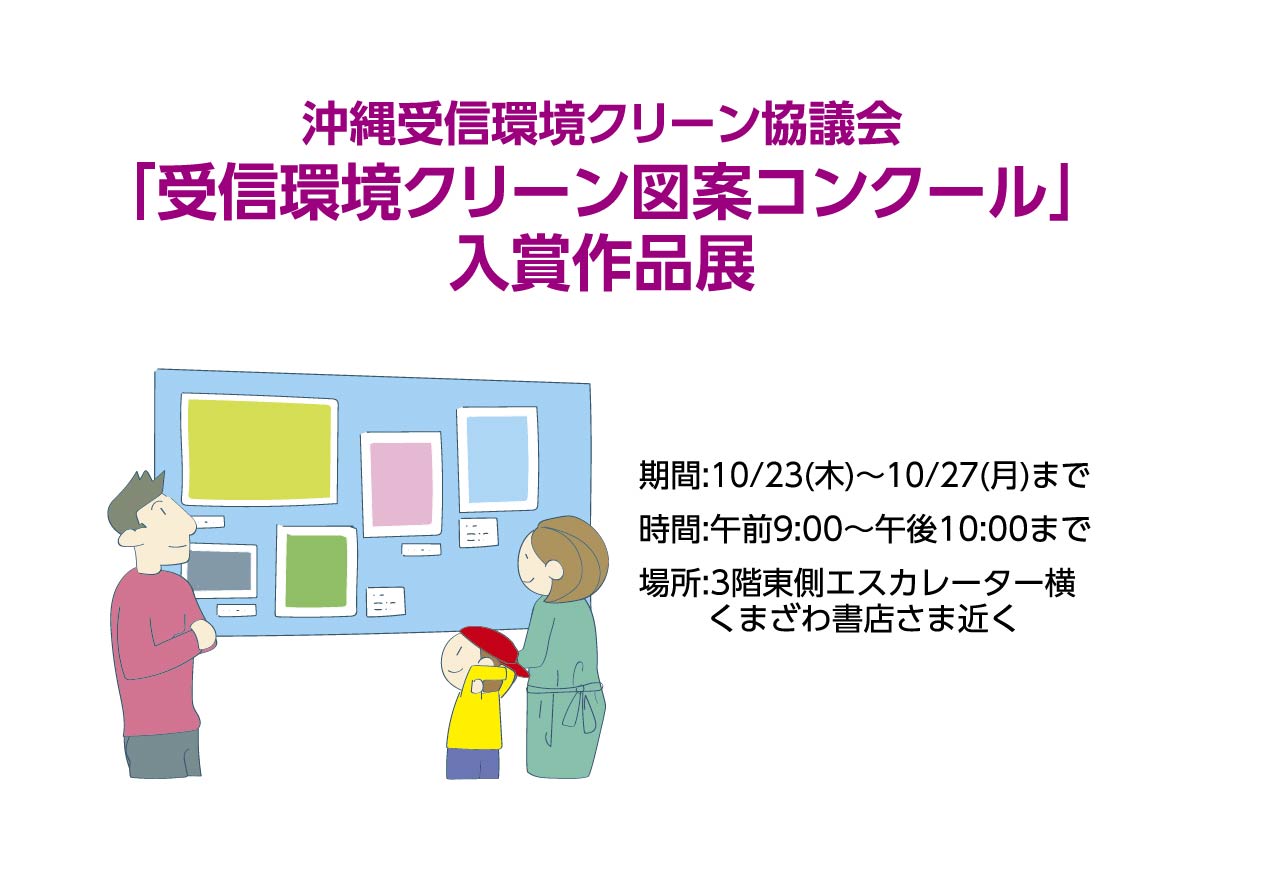 沖縄受信環境クリーン協議会
「受信環境クリーン図案コンクール」
入賞作品展

期間:10/23(木)～10/27(月)まで
時間:午前9:00～午後10:00まで
場所:3階東側エスカレーター横
くまざわ書店さま近く